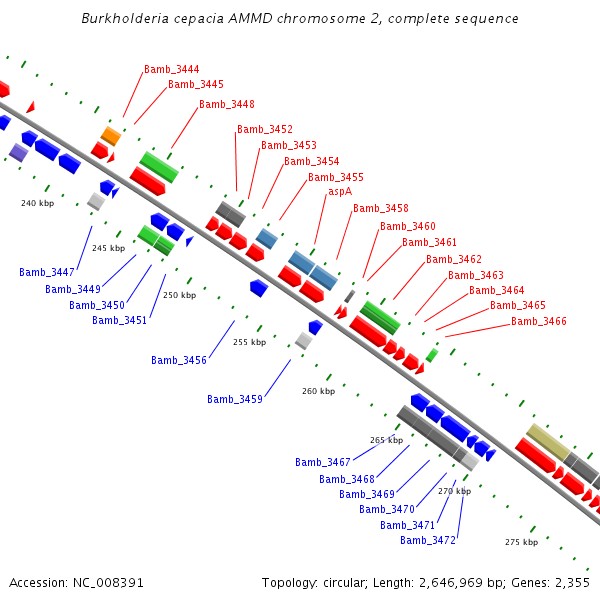 Burkholderia cepacia AMMD chromosome 2, complete sequence

Bamb_3444
Bamb_3445
Bamb_3448
Bamb_3452
Bamb_3453
Bamb_3454
Bamb_3455
aspA
Bamb_3458
Bamb_3460
Bamb_3461
Bamb_3462
Bamb_3463
Bamb_3464
Bamb_3465
Bamb_3466

240 kbp
245 kbp
250 kbp
255 kbp
260 kbp
265 kbp
270 kbp
275 kbp

Bamb_3447
Bamb_3449
Bamb_3450
Bamb_3451
Bamb_3456
Bamb_3459
Bamb_3467
Bamb_3468
Bamb_3469
Bamb_3470
Bamb_3471
Bamb_3472

Accession: NC_008391
Topology: circular; Length: 2,646,969 bp; Genes: 2,355